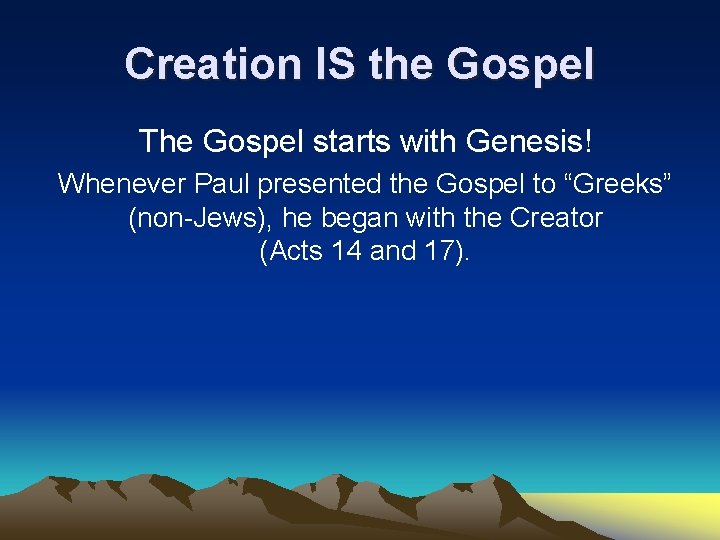 Creation IS the Gospel

The Gospel starts with Genesis!

Whenever Paul presented the Gospel to “Greeks” (non-Jews), he began with the Creator (Acts 14 and 17).